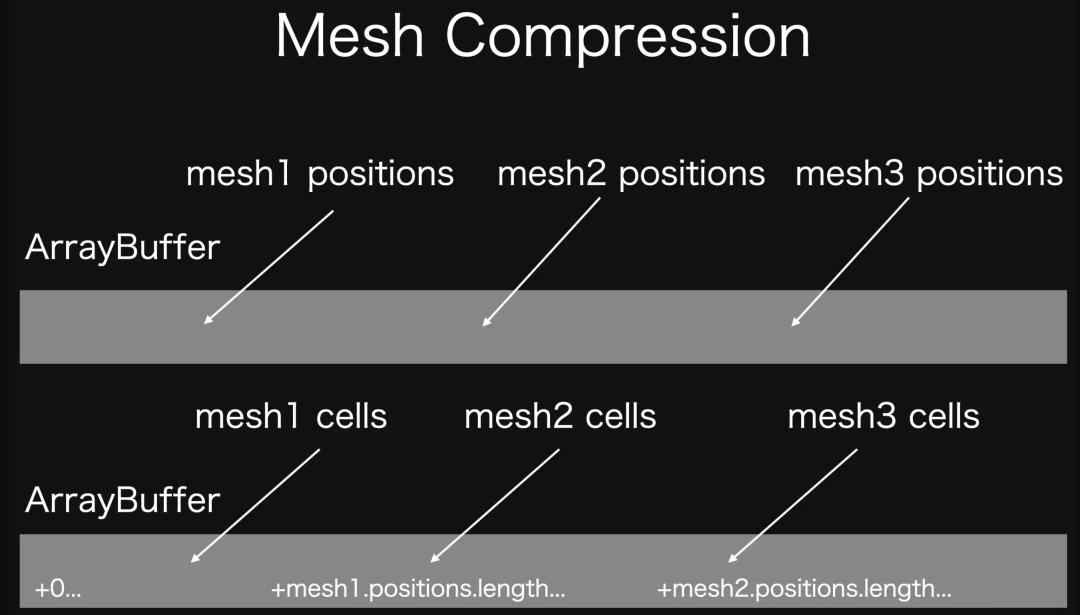 Mesh Compression

mesh1 positions
mesh2 positions
mesh3 positions

ArrayBuffer

mesh1 cells
mesh2 cells
mesh3 cells

ArrayBuffer

+0...
+mesh1.positions.length...
+mesh2.positions.length...